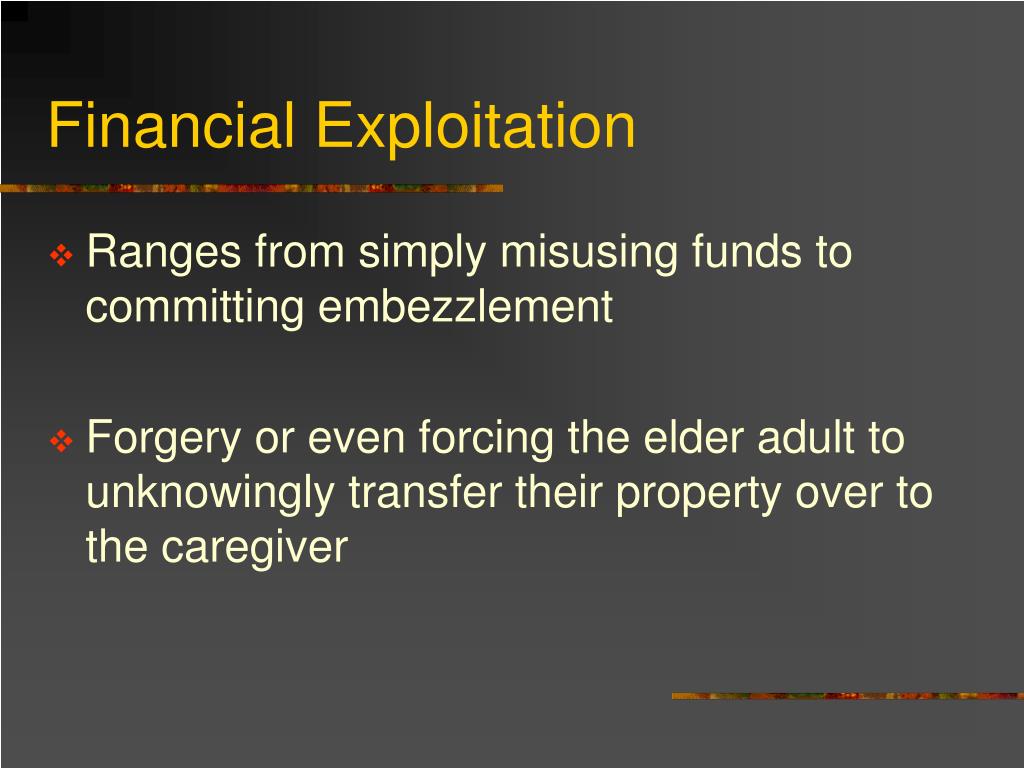 Financial Exploitation

❖ Ranges from simply misusing funds to committing embezzlement

❖ Forgery or even forcing the elder adult to unknowingly transfer their property over to the caregiver